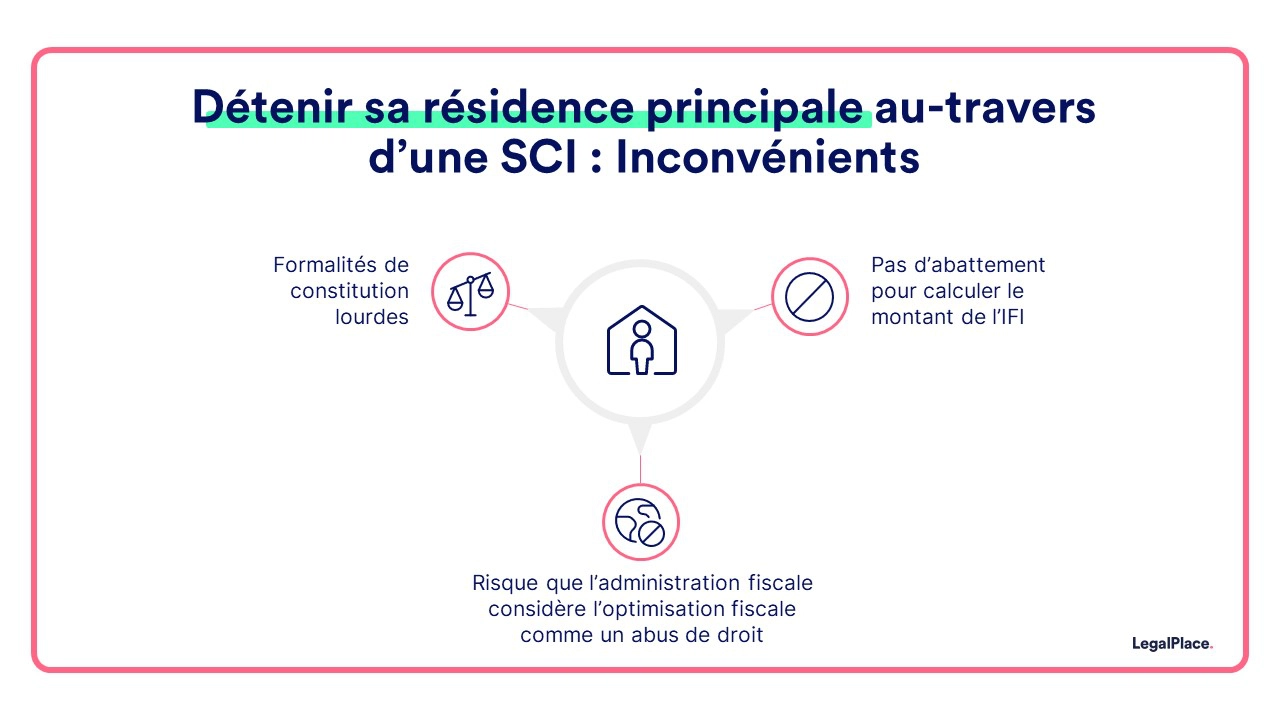 Détenir sa résidence principale au-travers d’une SCI : Inconvénients

Formalités de constitution lourdes

Pas d’abattement pour calculer le montant de l’IFI

Risque que l’administration fiscale considère l’optimisation fiscale comme un abus de droit

LegalPlace.